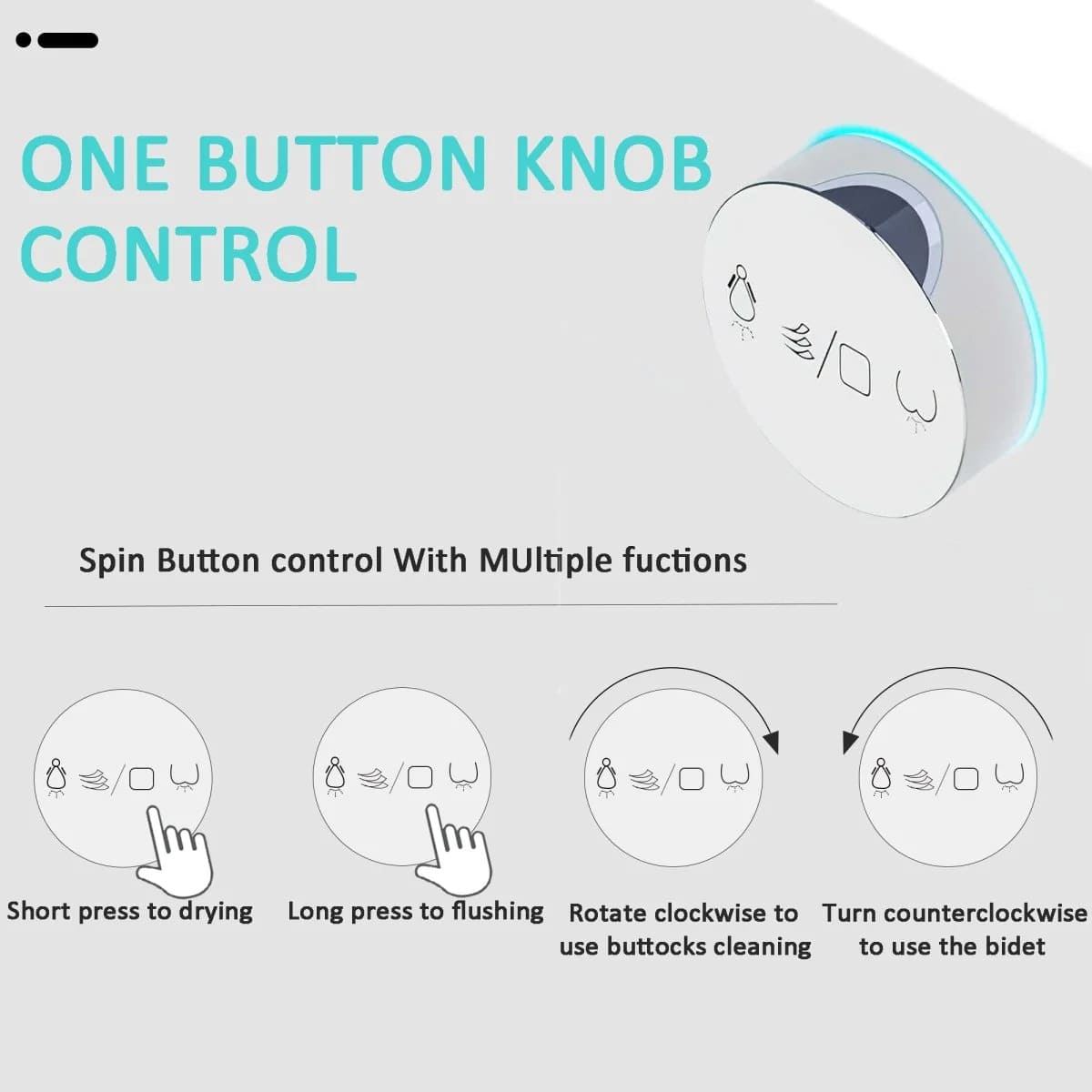 ONE BUTTON KNOB CONTROL

Spin Button control With MUltiple fuctions

Short press to drying

Long press to flushing

Rotate clockwise to use buttocks cleaning

Turn counterclockwise to use the bidet